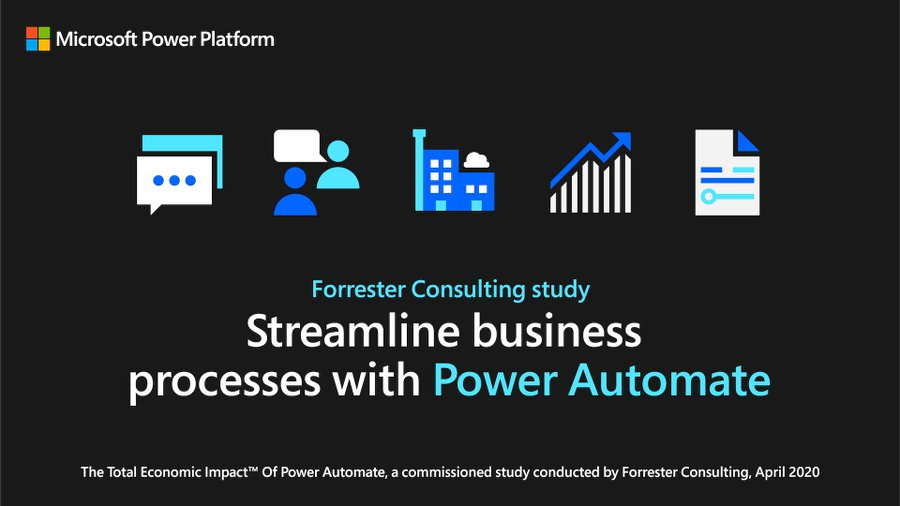 Microsoft Power Platform

Forrester Consulting study

Streamline business processes with Power Automate

The Total Economic Impact™ Of Power Automate, a commissioned study conducted by Forrester Consulting, April 2020